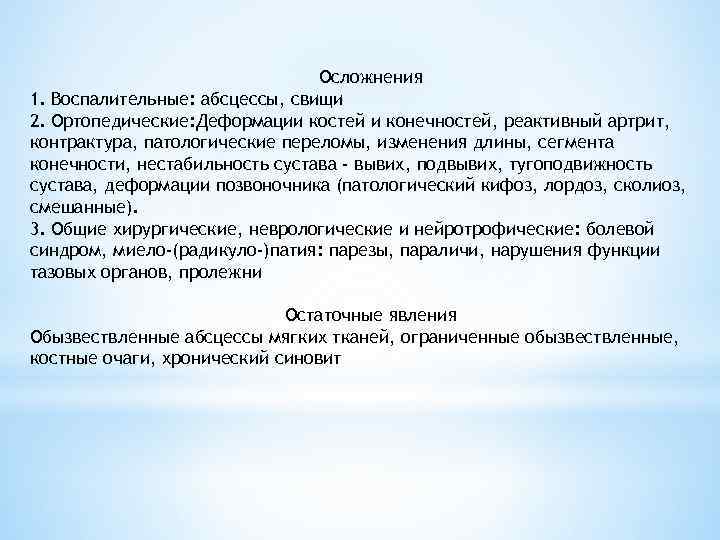 Осложнения
1. Воспалительные: абсцессы, свищи
2. Ортопедические:Деформации костей и конечностей, реактивный артрит, контрактура, патологические переломы, изменения длины, сегмента конечности, нестабильность сустава - вывих, подвывих, тугоподвижность сустава, деформации позвоночника (патологический кифоз, лордоз, сколиоз, смешанные).
3. Общие хирургические, неврологические и нейротрофические: болевой синдром, миело-(радикуло-)патия: парезы, параличи, нарушения функции тазовых органов, пролежни

Остаточные явления
Обызвествленные абсцессы мягких тканей, ограниченные обызвествленные, костные очаги, хронический синовит